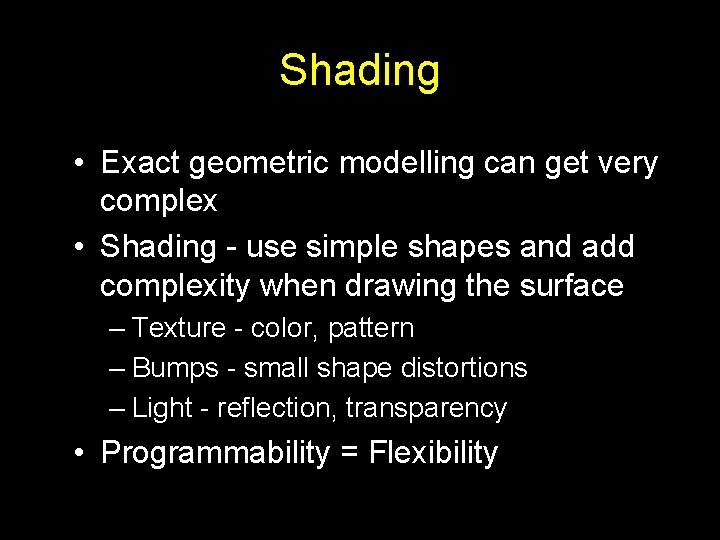 Shading

• Exact geometric modelling can get very complex
• Shading - use simple shapes and add complexity when drawing the surface
  – Texture - color, pattern
  – Bumps - small shape distortions
  – Light - reflection, transparency
• Programmability = Flexibility